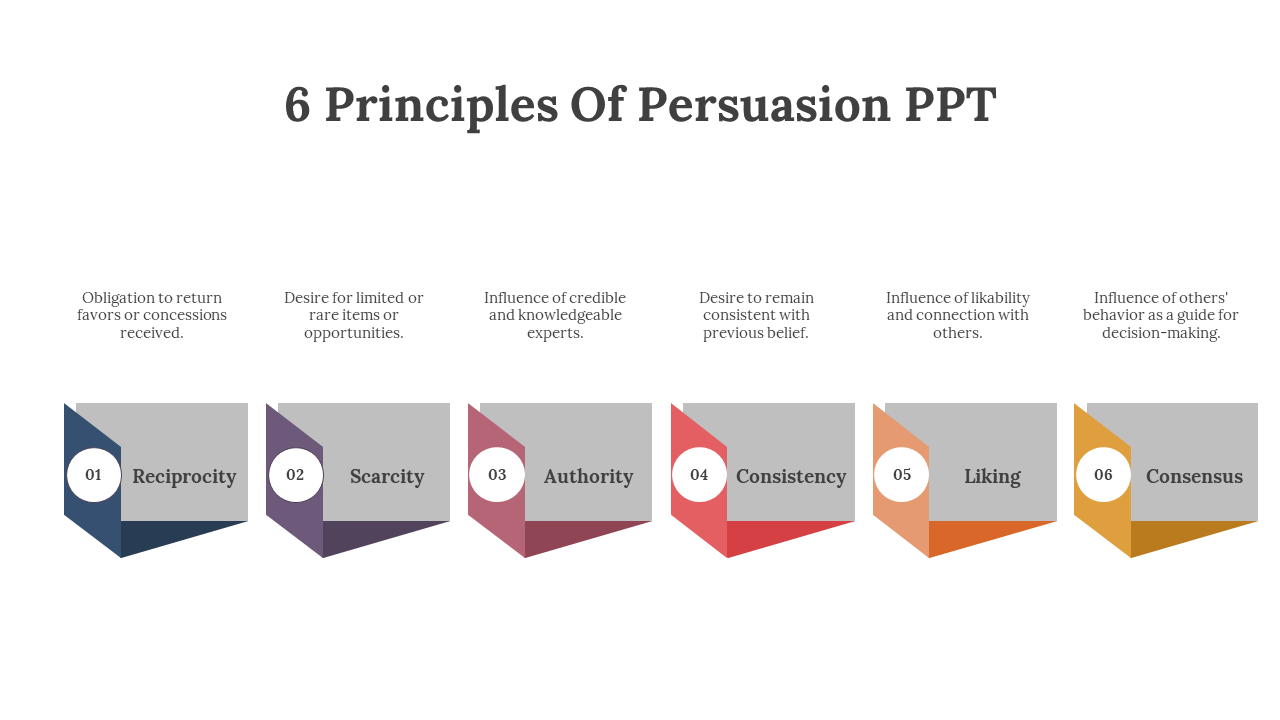 6 Principles Of Persuasion PPT

Obligation to return favors or concessions received.

01 Reciprocity

Desire for limited or rare items or opportunities.

02 Scarcity

Influence of credible and knowledgeable experts.

03 Authority

Desire to remain consistent with previous belief.

04 Consistency

Influence of likability and connection with others.

05 Liking

Influence of others' behavior as a guide for decision-making.

06 Consensus